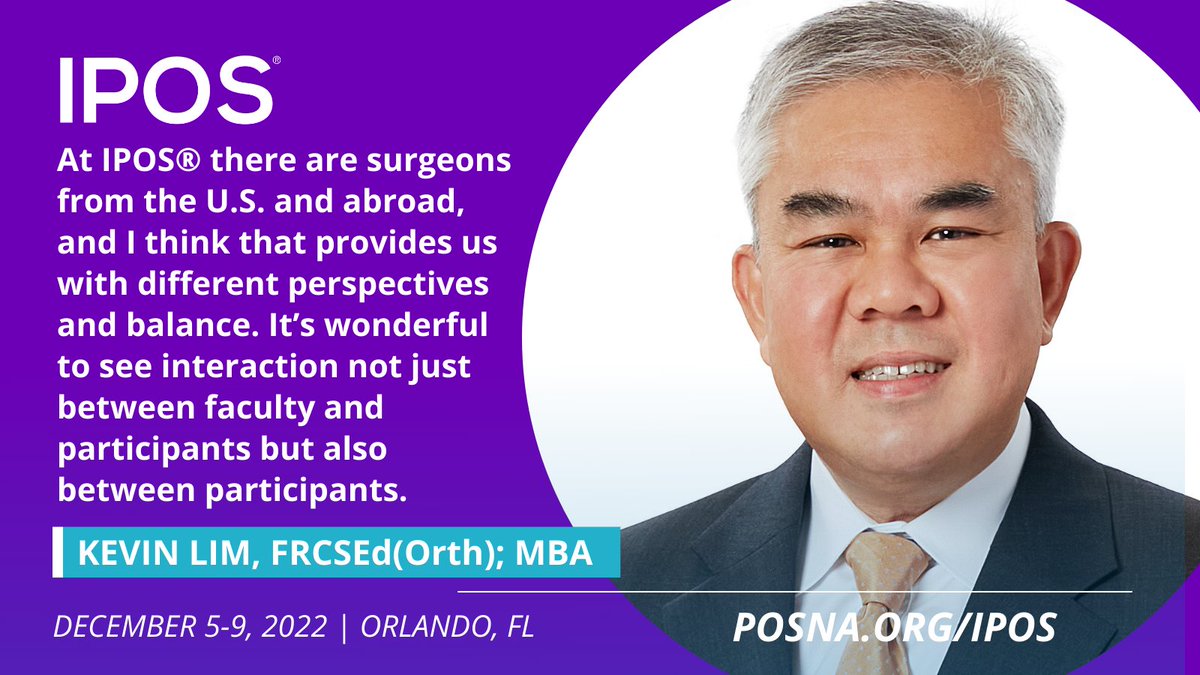 IPOS®

At IPOS® there are surgeons from the U.S. and abroad, and I think that provides us with different perspectives and balance. It's wonderful to see interaction not just between faculty and participants but also between participants.

KEVIN LIM, FRCSEd(Orth); MBA

DECEMBER 5-9, 2022 | ORLANDO, FL

POSNA.ORG/IPOS